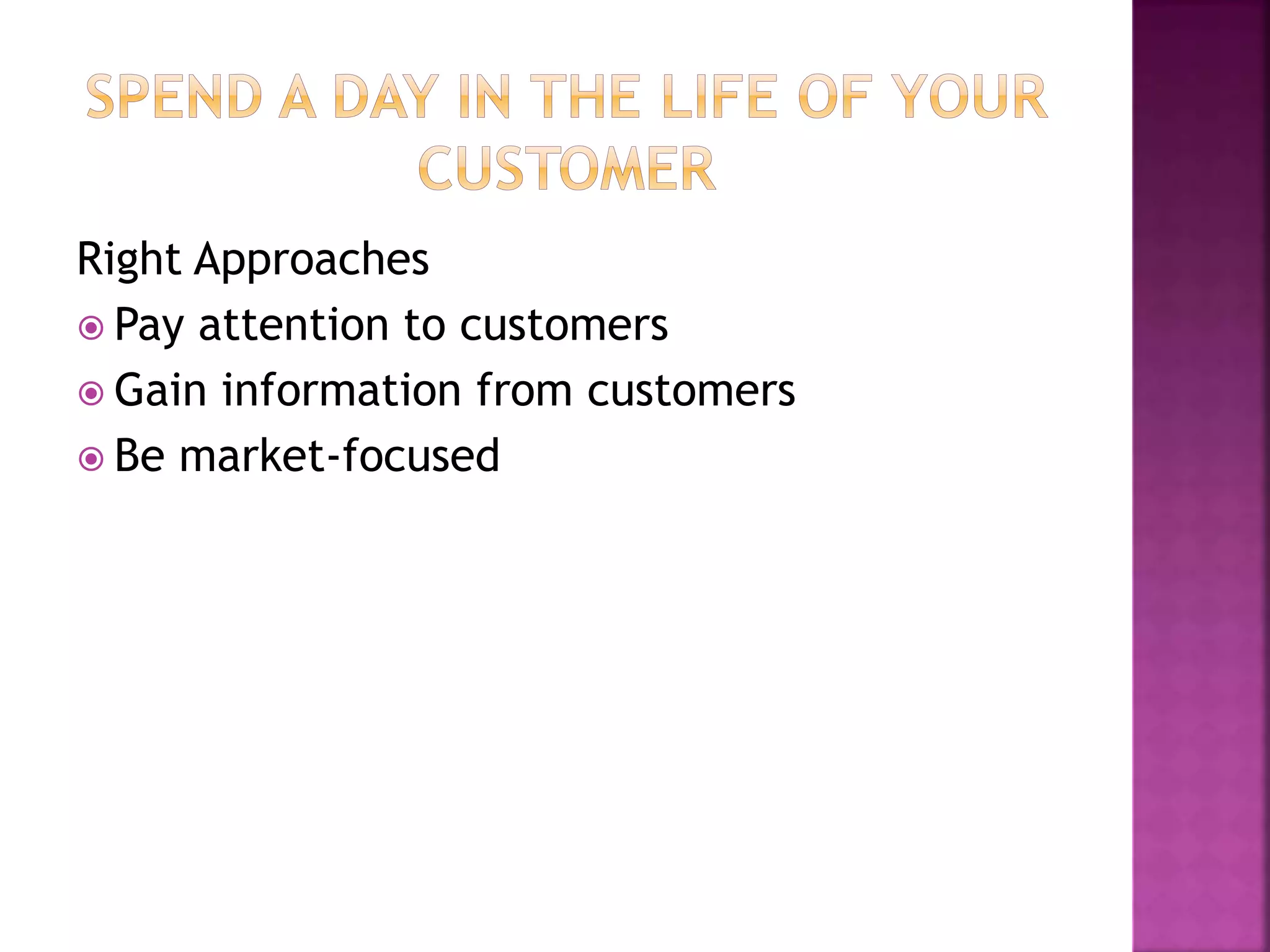 SPEND A DAY IN THE LIFE OF YOUR CUSTOMER

Right Approaches

Pay attention to customers
Gain information from customers
Be market-focused